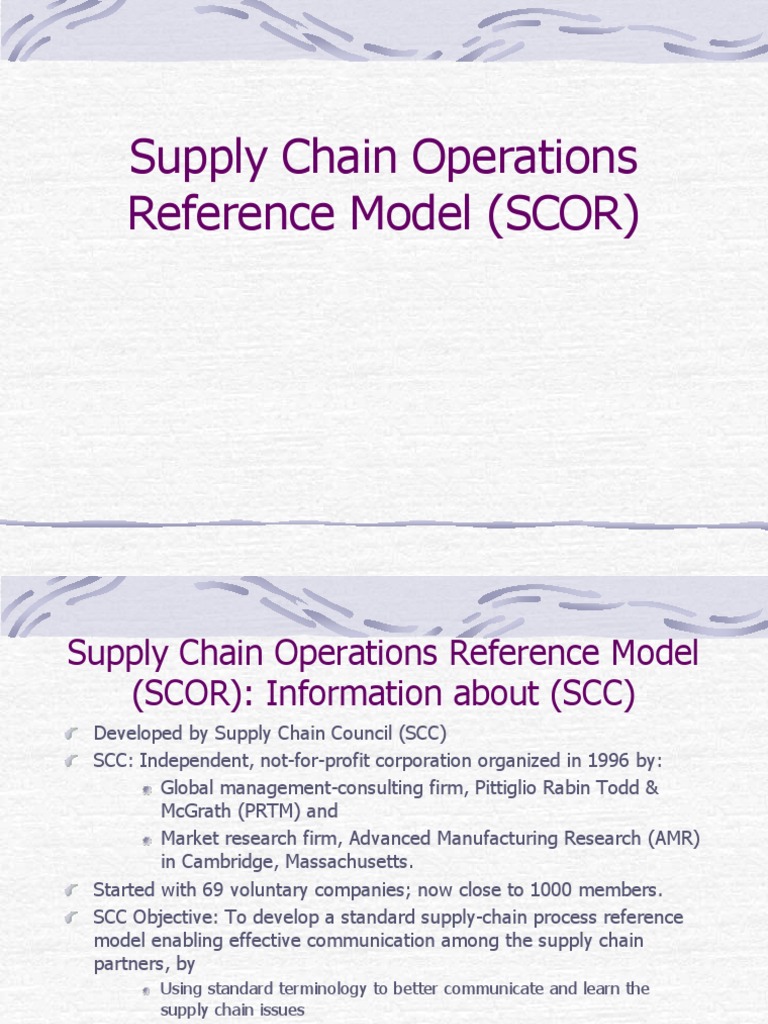 Supply Chain Operations Reference Model (SCOR)

Supply Chain Operations Reference Model (SCOR): Information about (SCC)

Developed by Supply Chain Council (SCC)

SCC: Independent, not-for-profit corporation organized in 1996 by:

Global management-consulting firm, Pittiglio Rabin Todd & McGrath (PRTM) and

Market research firm, Advanced Manufacturing Research (AMR) in Cambridge, Massachusetts.

Started with 69 voluntary companies; now close to 1000 members.

SCC Objective: To develop a standard supply-chain process reference model enabling effective communication among the supply chain partners, by

Using standard terminology to better communicate and learn the supply chain issues